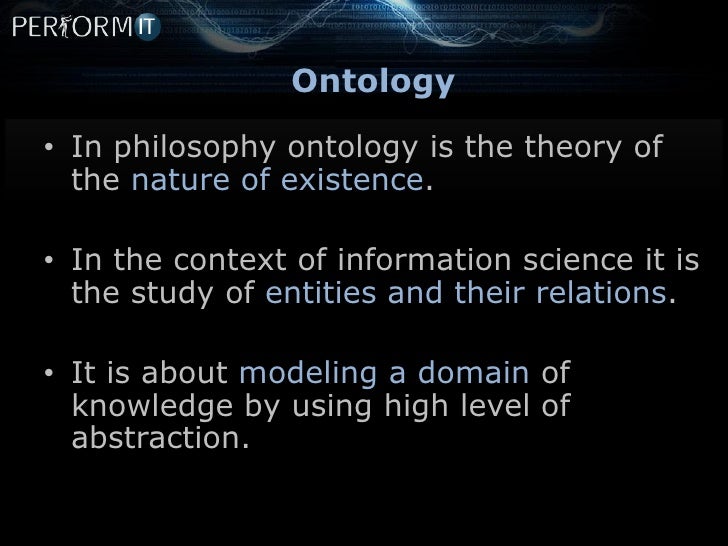 PERFORM IT

Ontology

• In philosophy ontology is the theory of the nature of existence.

• In the context of information science it is the study of entities and their relations.

• It is about modeling a domain of knowledge by using high level of abstraction.